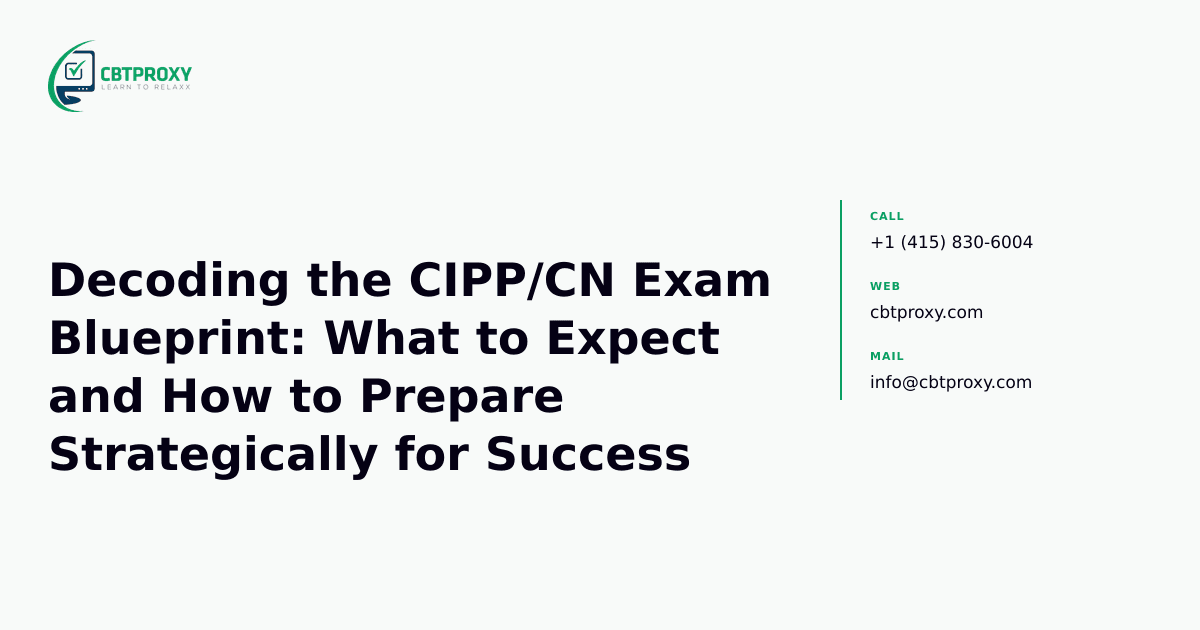 CBTPROXY
LEARN TO RELAXX

Decoding the CIPP/CN Exam Blueprint: What to Expect and How to Prepare Strategically for Success

CALL
+1 (415) 830-6004

WEB
cbtproxy.com

MAIL
info@cbtproxy.com